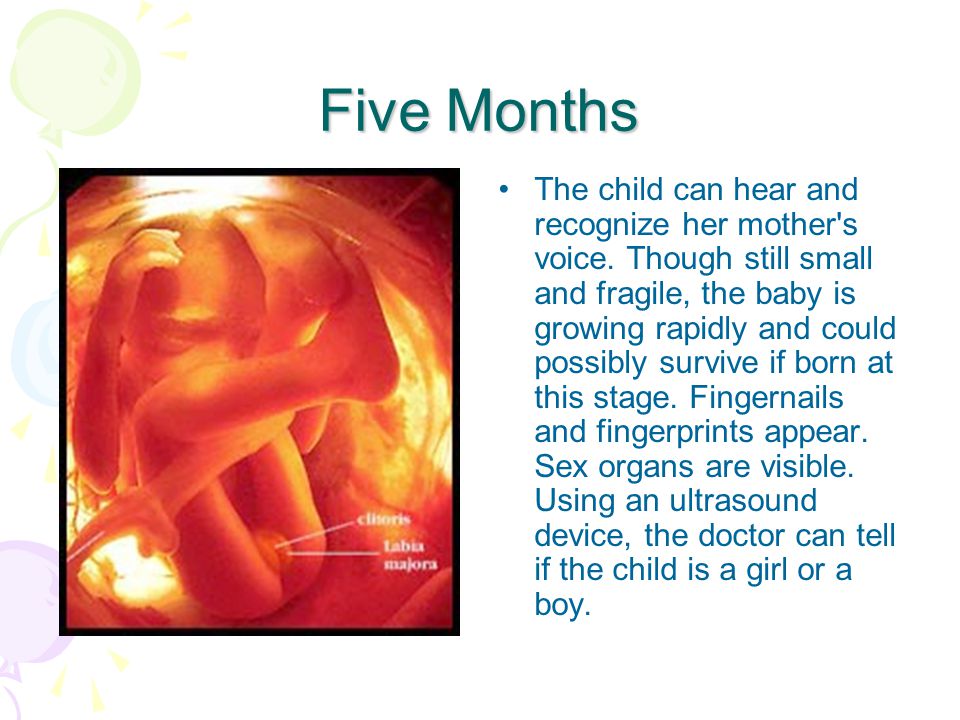 Five Months

clitoris

labia majora

• The child can hear and recognize her mother's voice. Though still small and fragile, the baby is growing rapidly and could possibly survive if born at this stage. Fingernails and fingerprints appear. Sex organs are visible. Using an ultrasound device, the doctor can tell if the child is a girl or a boy.